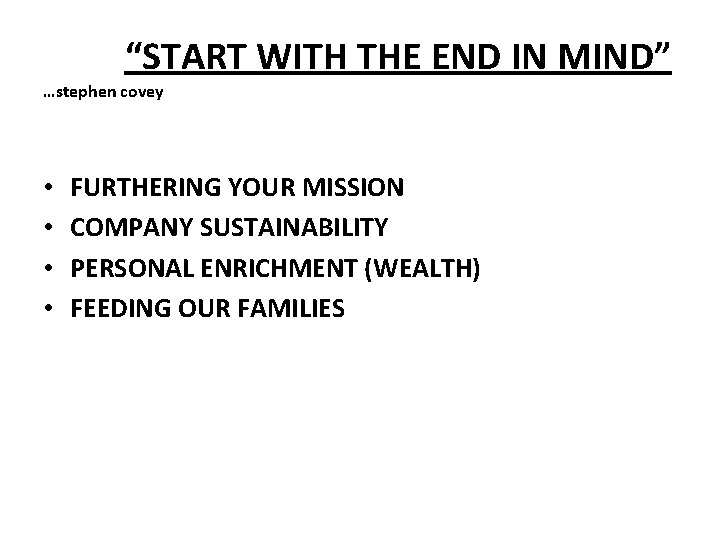 “START WITH THE END IN MIND”
…stephen covey

• FURTHERING YOUR MISSION
• COMPANY SUSTAINABILITY
• PERSONAL ENRICHMENT (WEALTH)
• FEEDING OUR FAMILIES